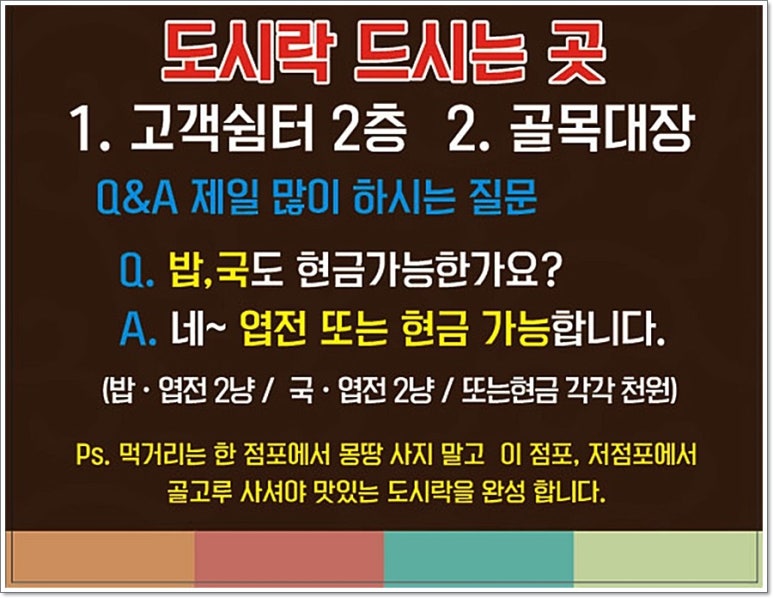 도시락 드시는 곳

1. 고객쉼터 2층 2. 골목대장

Q&A 제일 많이 하시는 질문

Q. 밥,국도 현금가능한가요?

A. 네~ 엽전 또는 현금 가능합니다.

(밥 · 엽전 2냥 / 국 · 엽전 2냥 / 또는현금 각각 천원)

Ps. 먹거리는 한 점포에서 몽땅 사지 말고 이 점포, 저점포에서 골고루 사셔야 맛있는 도시락을 완성 합니다.